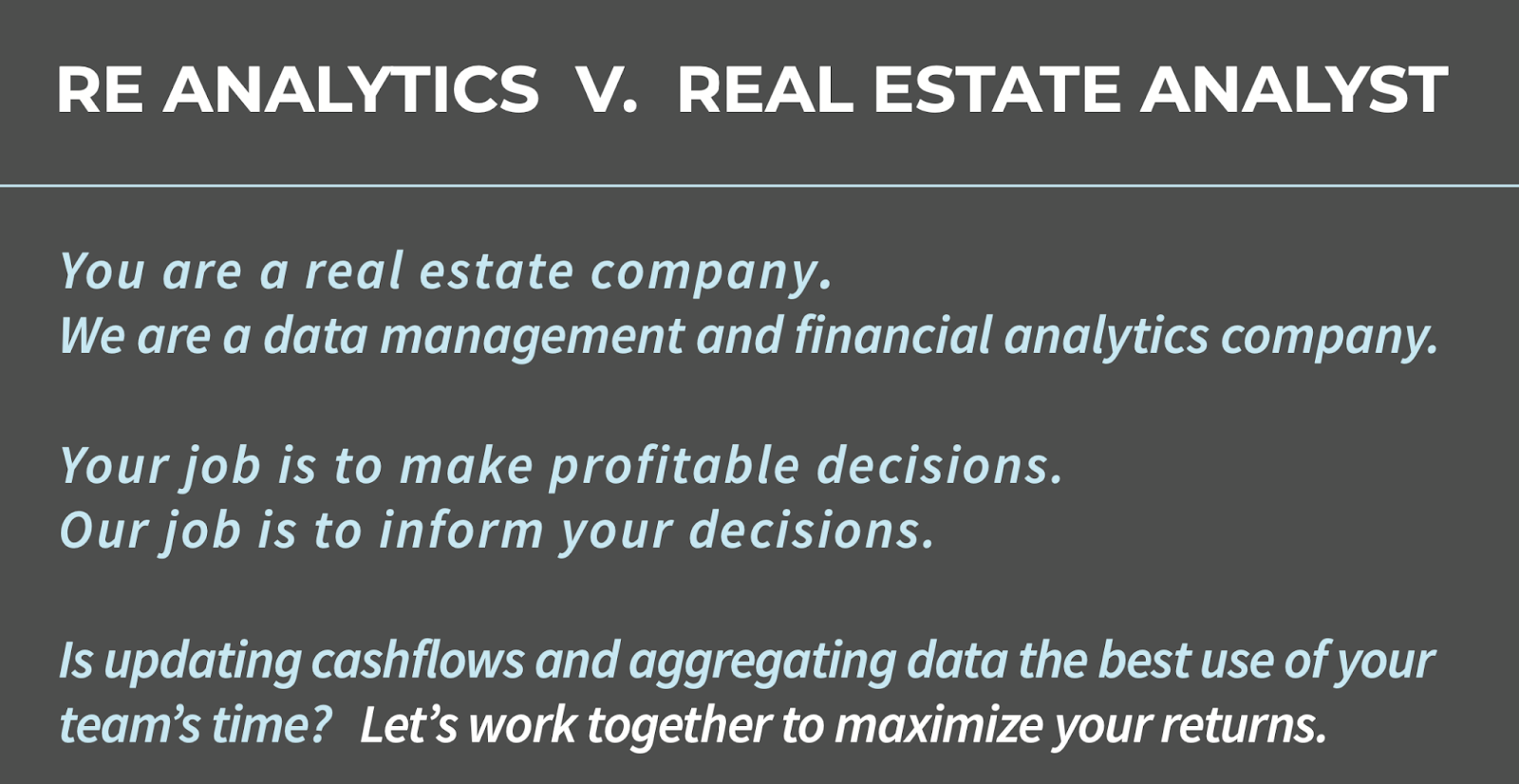 RE ANALYTICS V. REAL ESTATE ANALYST

You are a real estate company.
We are a data management and financial analytics company.

Your job is to make profitable decisions.
Our job is to inform your decisions.

Is updating cashflows and aggregating data the best use of your team's time? Let's work together to maximize your returns.